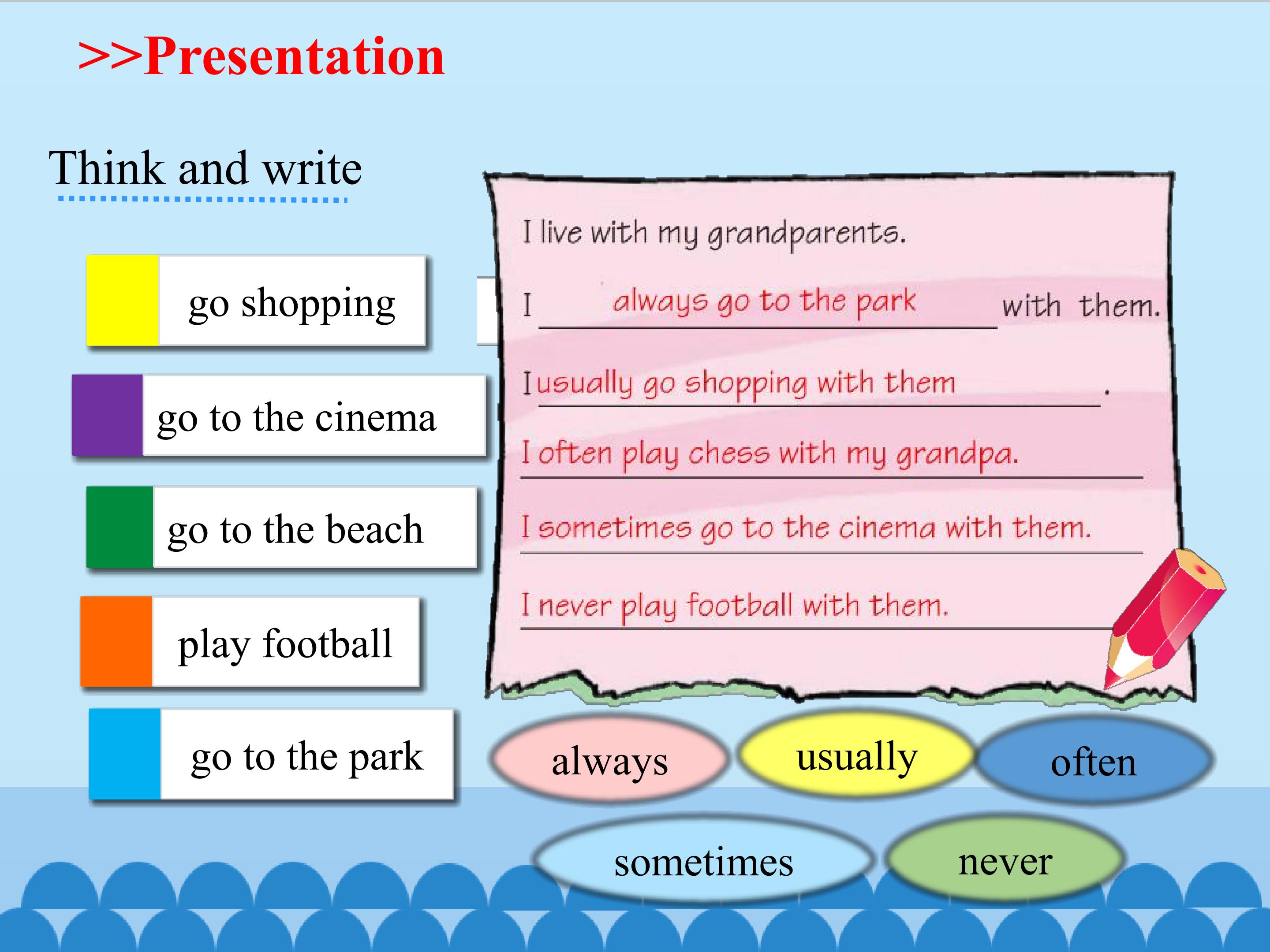 >>Presentation

Think and write

go shopping

go to the cinema

go to the beach

play football

go to the park

I live with my grandparents.

I always go to the park with them.

I usually go shopping with them.

I often play chess with my grandpa.

I sometimes go to the cinema with them.

I never play football with them.

always

usually

often

sometimes

never